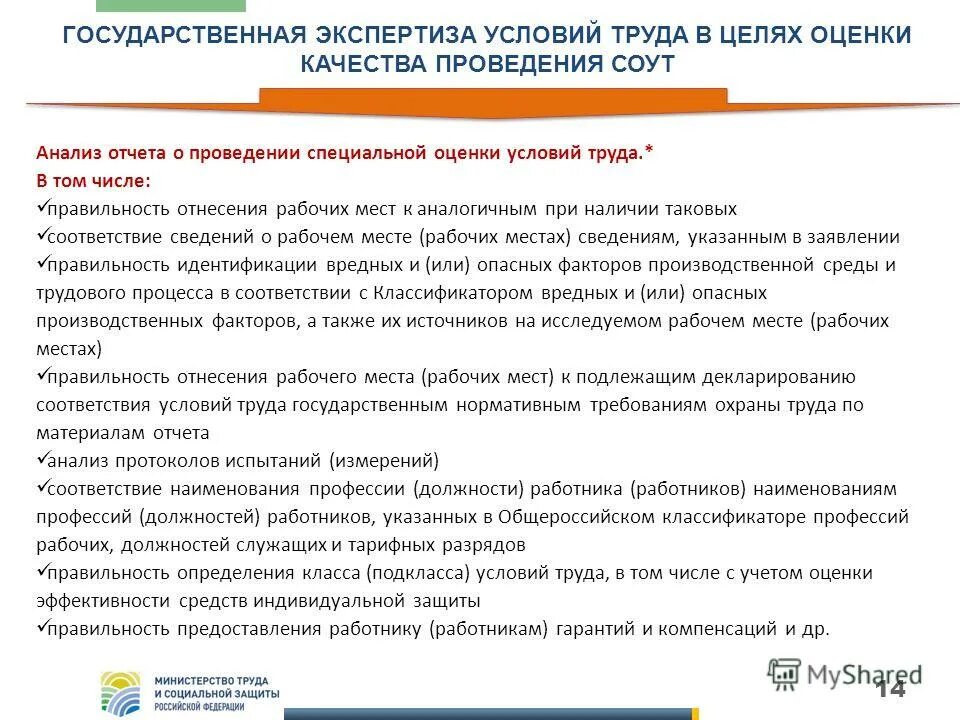 ГОСУДАРСТВЕННАЯ ЭКСПЕРТИЗА УСЛОВИЙ ТРУДА В ЦЕЛЯХ ОЦЕНКИ КАЧЕСТВА ПРОВЕДЕНИЯ СОУТ

Анализ отчета о проведении специальной оценки условий труда.*
В том числе:
✓правильность отнесения рабочих мест к аналогичным при наличии таковых
✓соответствие сведений о рабочем месте (рабочих местах) сведениям, указанным в заявлении
✓правильность идентификации вредных и (или) опасных факторов производственной среды и трудового процесса в соответствии с Классификатором вредных и (или) опасных производственных факторов, а также их источников на исследуемом рабочем месте (рабочих местах)
✓правильность отнесения рабочего места (рабочих мест) к подлежащим декларированию соответствия условий труда государственным нормативным требованиям охраны труда по материалам отчета
✓анализ протоколов испытаний (измерений)
✓соответствие наименования профессии (должности) работника (работников) наименованиям профессий (должностей) работников, указанных в Общероссийском классификаторе профессий рабочих, должностей служащих и тарифных разрядов
✓правильность определения класса (подкласса) условий труда, в том числе с учетом оценки эффективности средств индивидуальной защиты
✓правильность предоставления работнику (работникам) гарантий и компенсаций и др.

МИНИСТЕРСТВО ТРУДА И СОЦИАЛЬНОЙ ЗАЩИТЫ РОССИЙСКОЙ ФЕДЕРАЦИИ

MyShared

14